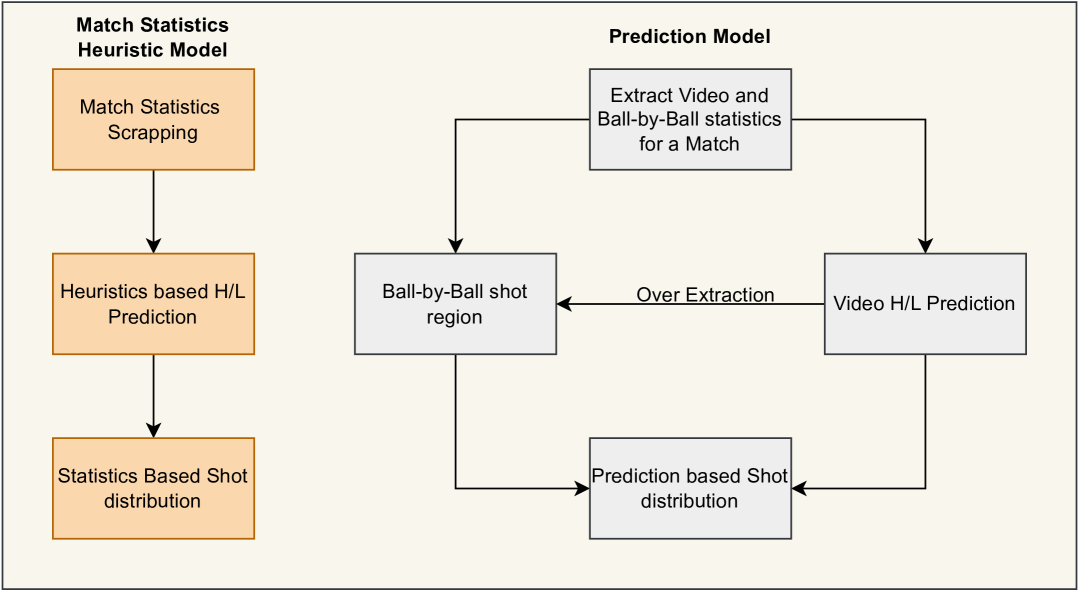 Match Statistics Heuristic Model

Match Statistics Scrapping

Heuristics based H/L Prediction

Statistics Based Shot distribution

Prediction Model

Extract Video and Ball-by-Ball statistics for a Match

Ball-by-Ball shot region

Over Extraction

Video H/L Prediction

Prediction based Shot distribution